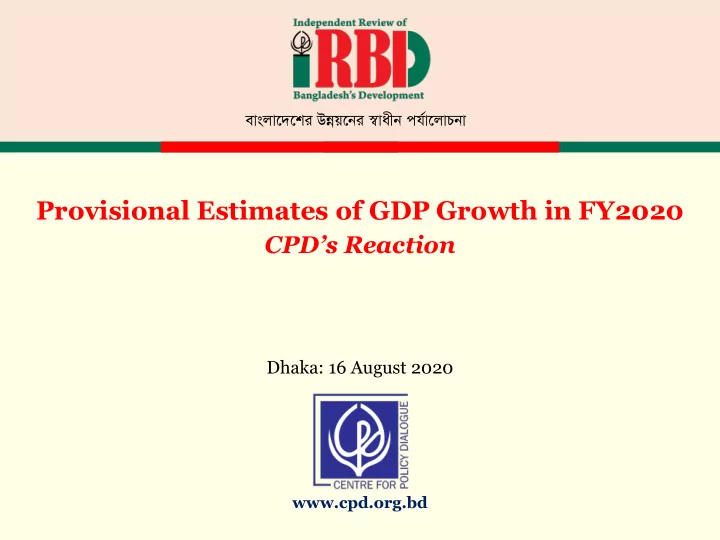 Independent Review of
iRBD
Bangladesh's Development
বাংলাদেশের উন্নয়নের স্বাধীন পর্যালোচনা

Provisional Estimates of GDP Growth in FY2020
CPD's Reaction

Dhaka: 16 August 2020

CENTRE FOR POLICY DIALOGUE

www.cpd.org.bd